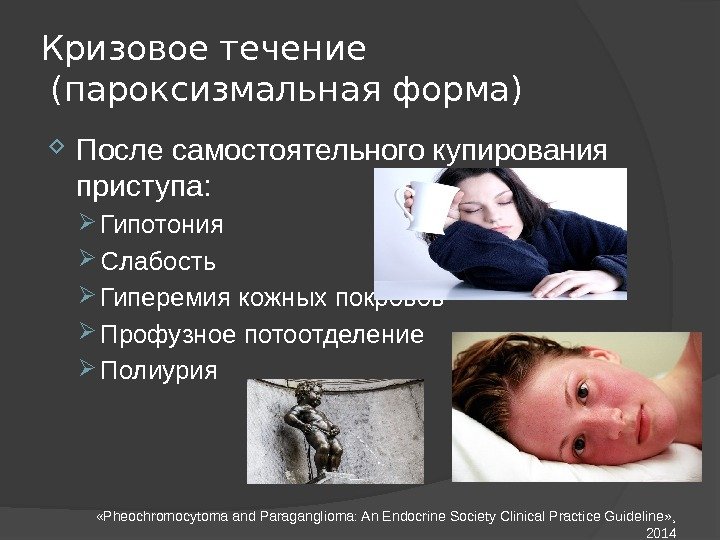 Кризовое течение
(пароксизмальная форма)

После самостоятельного купирования приступа:

Гипотония

Слабость

Гиперемия кожных покровов

Профузное потоотделение

Полиурия

«Pheochromocytoma and Paraganglioma: An Endocrine Society Clinical Practice Guideline», 2014